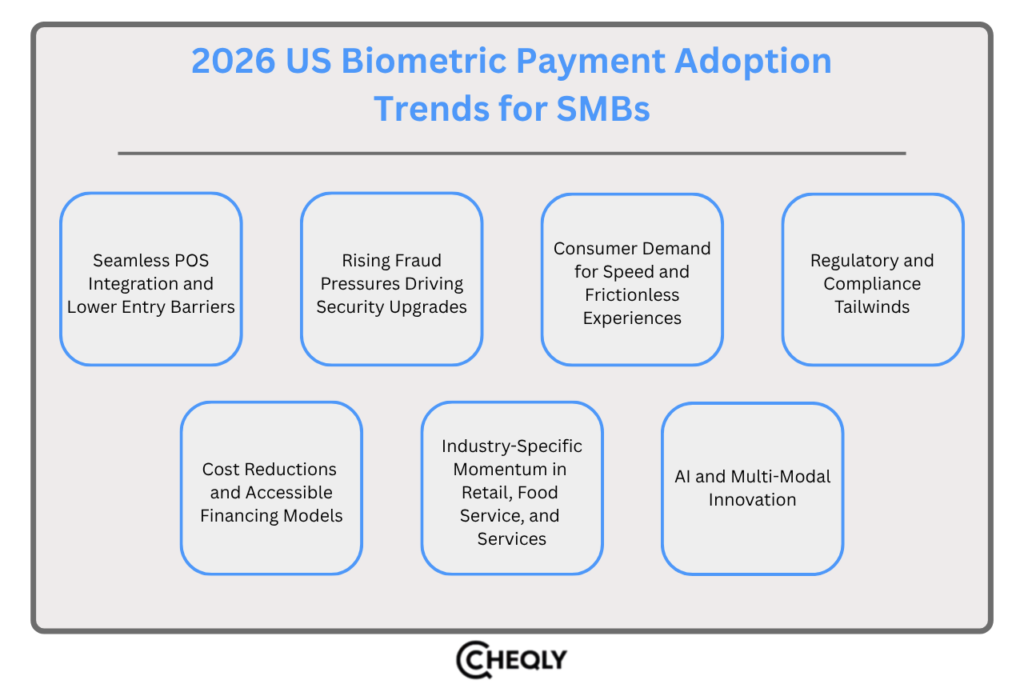 2026 US Biometric Payment Adoption Trends for SMBs

Seamless POS Integration and Lower Entry Barriers

Rising Fraud Pressures Driving Security Upgrades

Consumer Demand for Speed and Frictionless Experiences

Regulatory and Compliance Tailwinds

Cost Reductions and Accessible Financing Models

Industry-Specific Momentum in Retail, Food Service, and Services

AI and Multi-Modal Innovation

CHEQLY